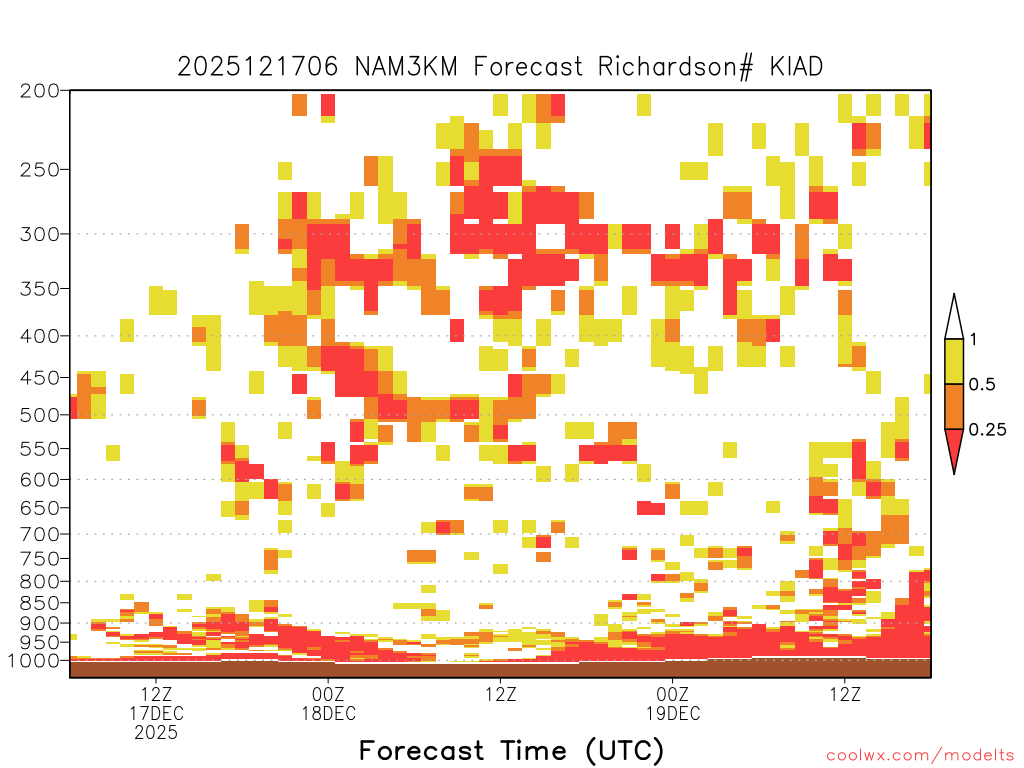 2025121706 NAM3KM Forecast Richardson# KIAD

200
250
300
350
400
450
500
550
600
650
700
750
800
850
900
950
1000

1
0.5
0.25

12Z
17DEC
2025
00Z
18DEC
12Z
00Z
19DEC
12Z

Forecast Time (UTC)

coolwx.com/modelts